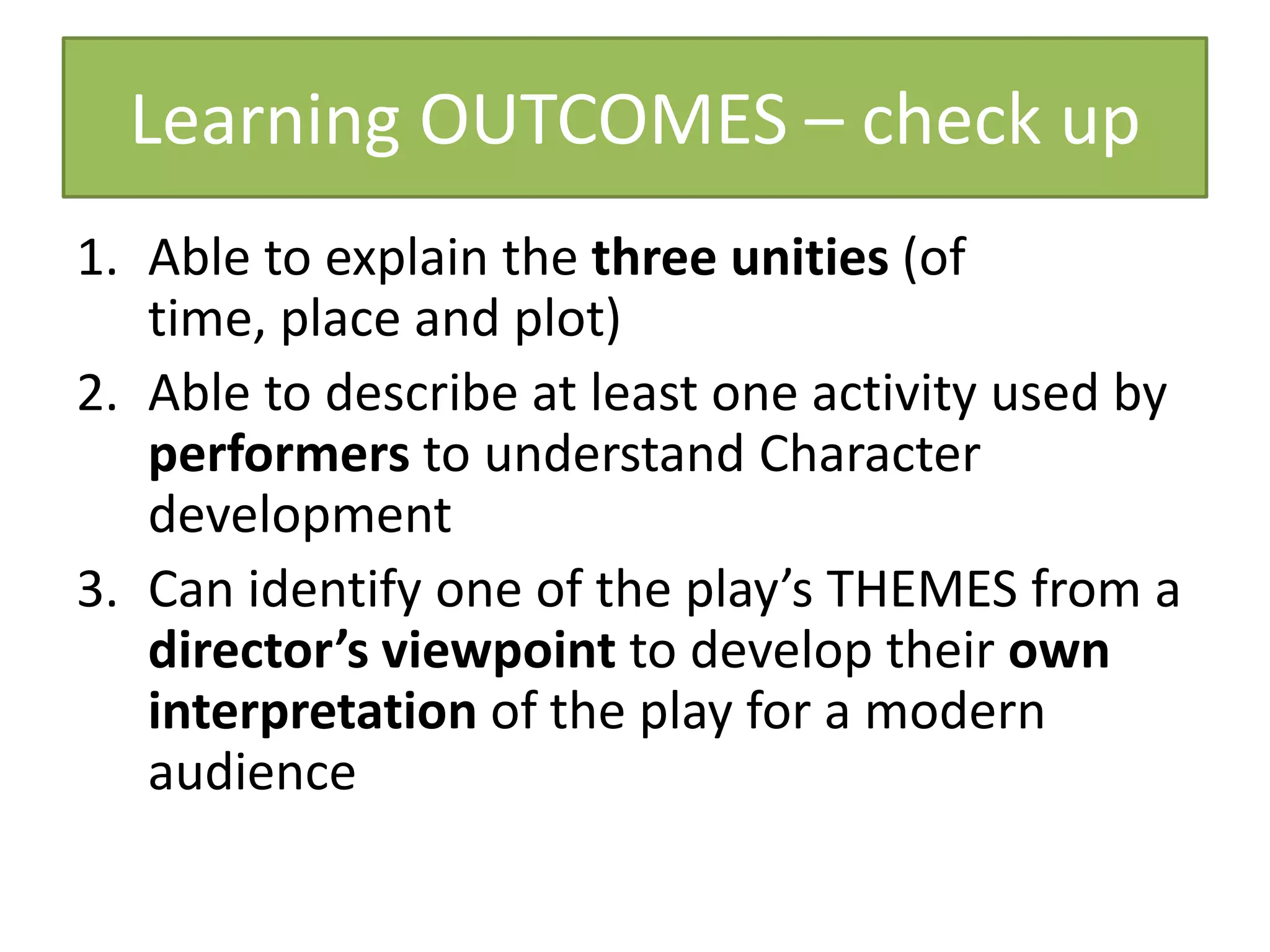 Learning OUTCOMES – check up

1. Able to explain the three unities (of time, place and plot)
2. Able to describe at least one activity used by performers to understand Character development
3. Can identify one of the play’s THEMES from a director’s viewpoint to develop their own interpretation of the play for a modern audience